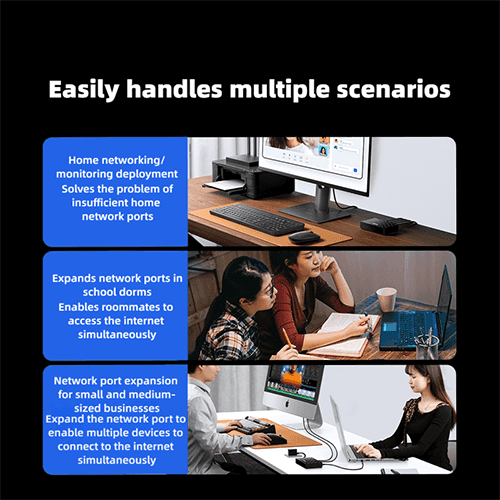 Easily handles multiple scenarios

Home networking/ monitoring deployment
Solves the problem of insufficient home network ports

Expands network ports in school dorms
Enables roommates to access the internet simultaneously

Network port expansion for small and medium-sized businesses
Expand the network port to enable multiple devices to connect to the internet simultaneously